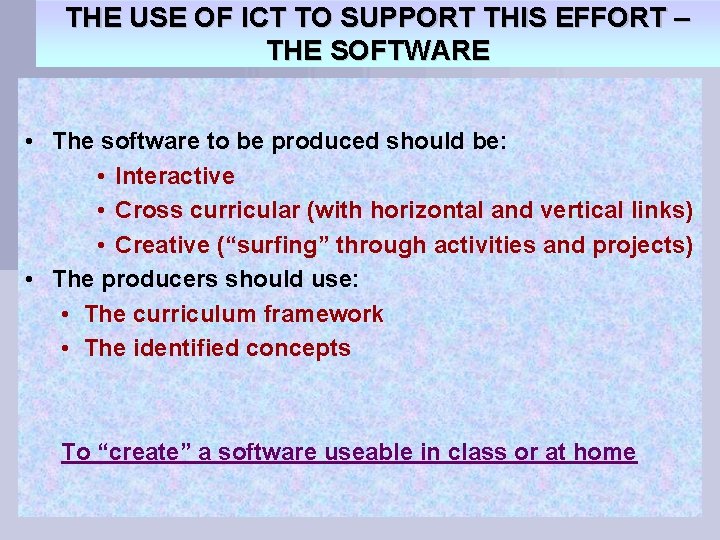 THE USE OF ICT TO SUPPORT THIS EFFORT – THE SOFTWARE

• The software to be produced should be:
  • Interactive
  • Cross curricular (with horizontal and vertical links)
  • Creative (“surfing” through activities and projects)
• The producers should use:
  • The curriculum framework
  • The identified concepts

To “create” a software useable in class or at home